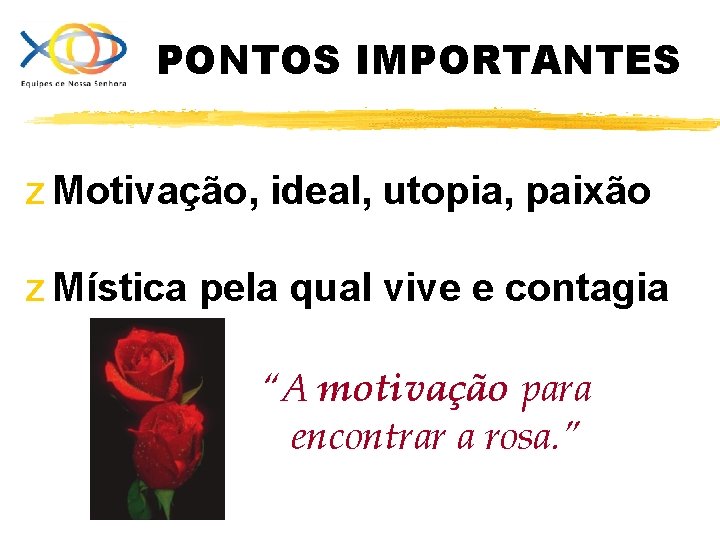 Equipes de Nossa Senhora

PONTOS IMPORTANTES

z Motivação, ideal, utopia, paixão

z Mística pela qual vive e contagia

"A motivação para encontrar a rosa."